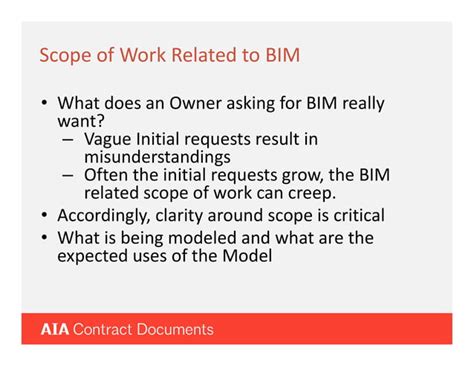 Scope of Work Related to BIM

• What does an Owner asking for BIM really want?
  – Vague Initial requests result in misunderstandings
  – Often the initial requests grow, the BIM related scope of work can creep.
• Accordingly, clarity around scope is critical
• What is being modeled and what are the expected uses of the Model

AIA Contract Documents